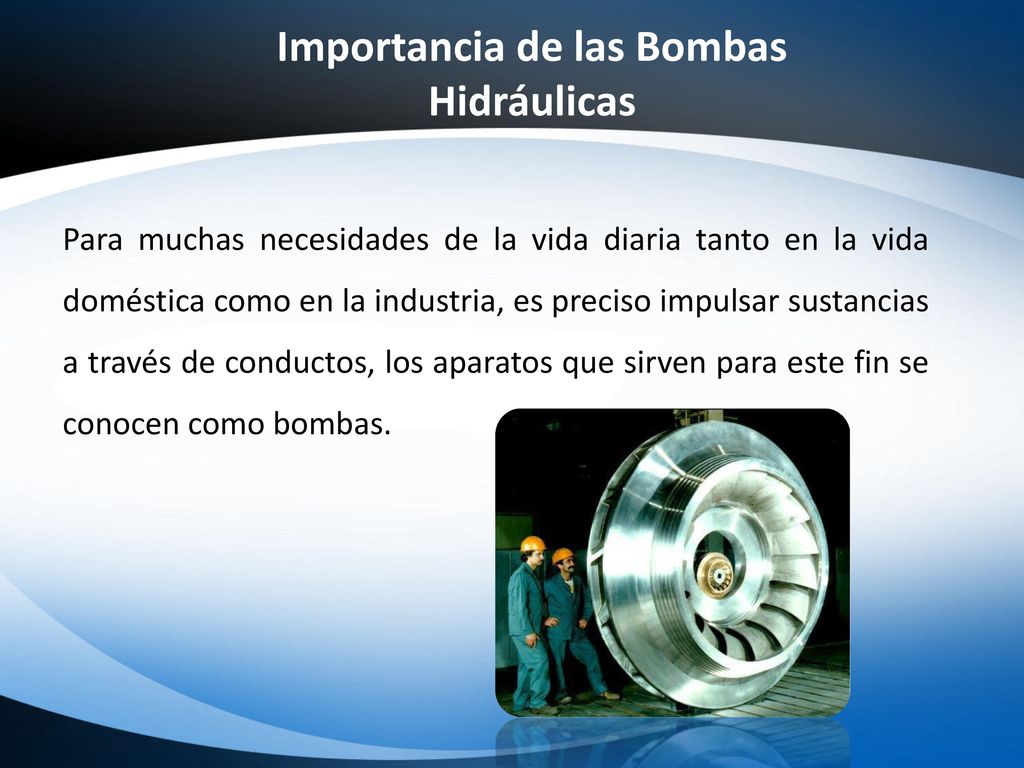 Importancia de las Bombas Hidráulicas

Para muchas necesidades de la vida diaria tanto en la vida doméstica como en la industria, es preciso impulsar sustancias a través de conductos, los aparatos que sirven para este fin se conocen como bombas.